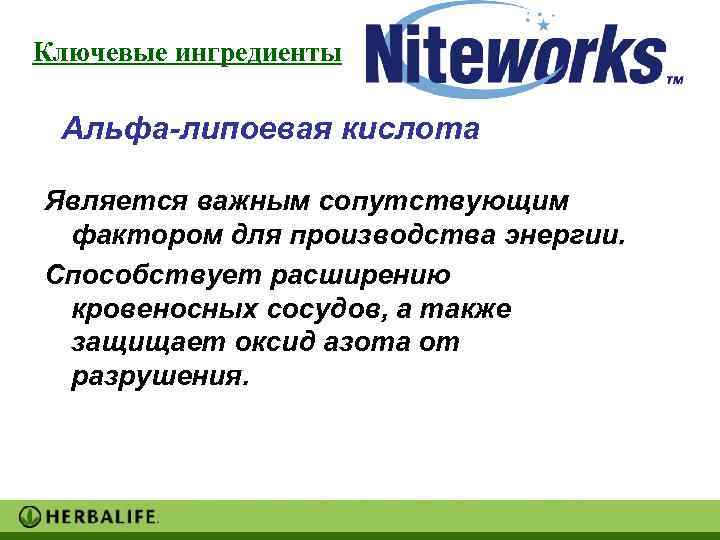 Ключевые ингредиенты

Niteworks™

Альфа-липоевая кислота

Является важным сопутствующим фактором для производства энергии.

Способствует расширению кровеносных сосудов, а также защищает оксид азота от разрушения.

HERBALIFE.